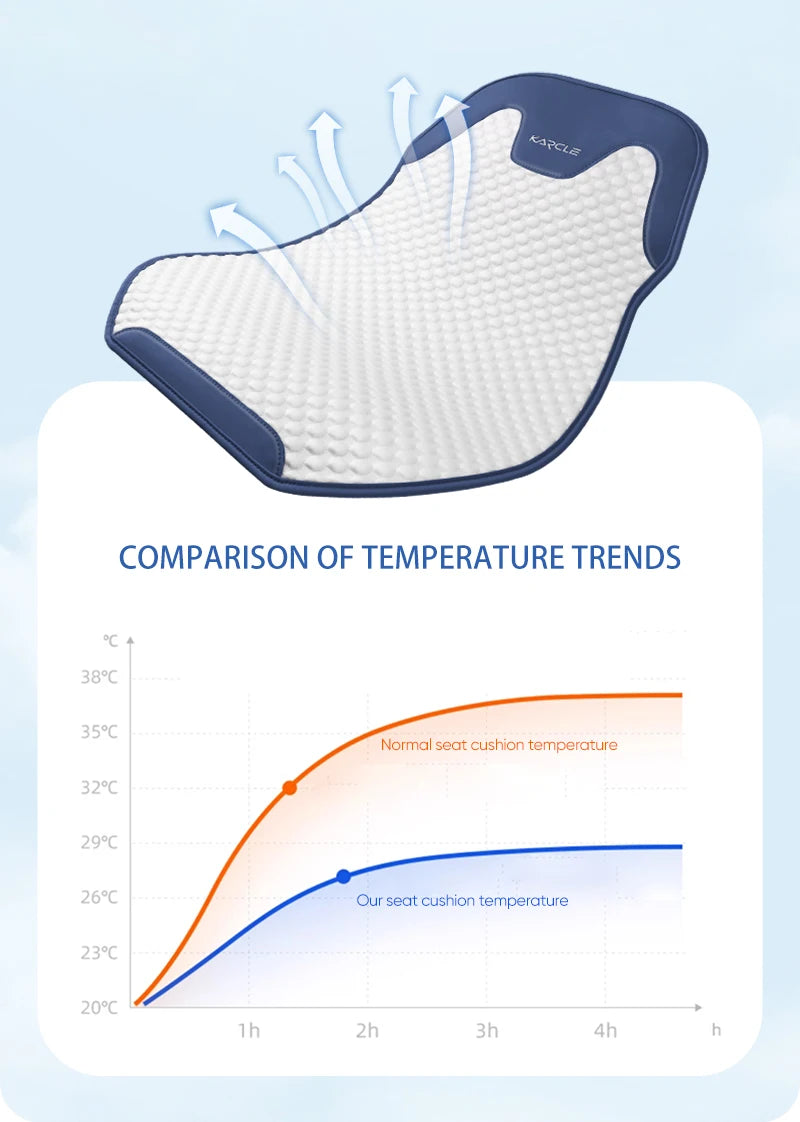 KARCLE

COMPARISON OF TEMPERATURE TRENDS

℃
38℃
35℃
32℃
29℃
26℃
23℃
20℃

Normal seat cushion temperature

Our seat cushion temperature

1h 2h 3h 4h h